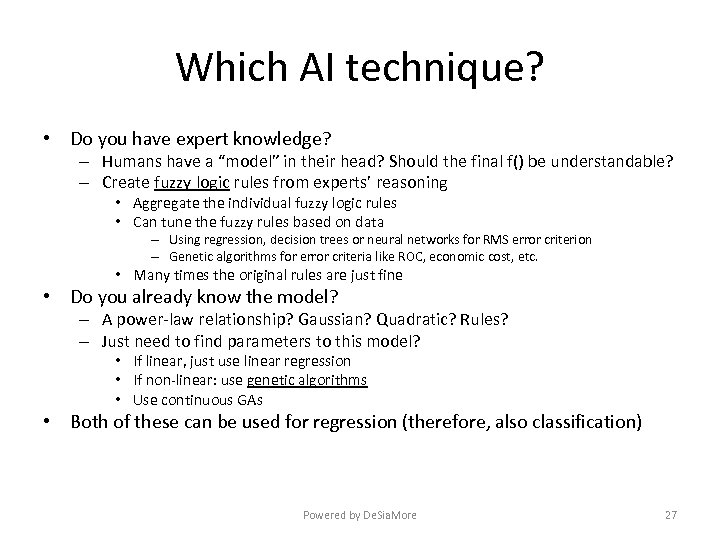 Which AI technique?

• Do you have expert knowledge?
– Humans have a "model" in their head? Should the final f() be understandable?
– Create fuzzy logic rules from experts' reasoning
• Aggregate the individual fuzzy logic rules
• Can tune the fuzzy rules based on data
– Using regression, decision trees or neural networks for RMS error criterion
– Genetic algorithms for error criteria like ROC, economic cost, etc.
• Many times the original rules are just fine
• Do you already know the model?
– A power-law relationship? Gaussian? Quadratic? Rules?
– Just need to find parameters to this model?
• If linear, just use linear regression
• If non-linear: use genetic algorithms
• Use continuous GAs
• Both of these can be used for regression (therefore, also classification)

Powered by DeSiaMore

27